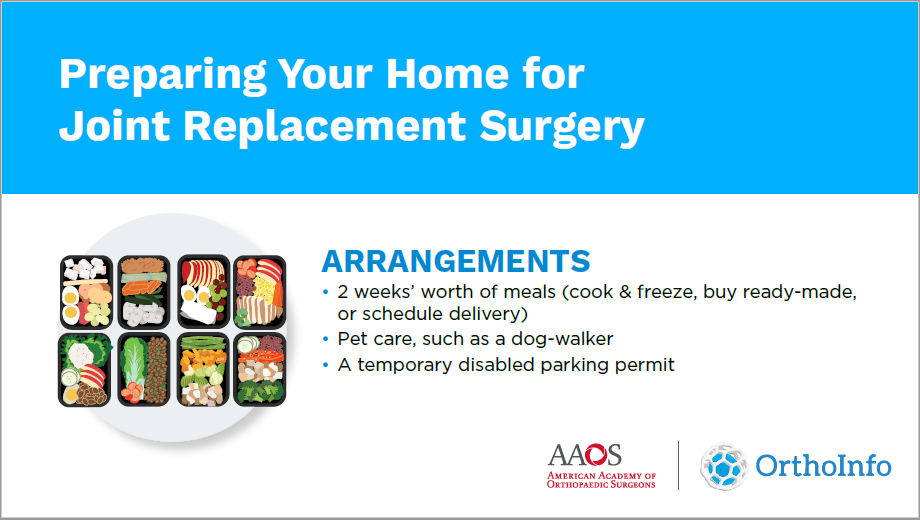 Preparing Your Home for Joint Replacement Surgery

ARRANGEMENTS

• 2 weeks' worth of meals (cook & freeze, buy ready-made, or schedule delivery)
• Pet care, such as a dog-walker
• A temporary disabled parking permit

AAOS
AMERICAN ACADEMY OF ORTHOPAEDIC SURGEONS

OrthoInfo